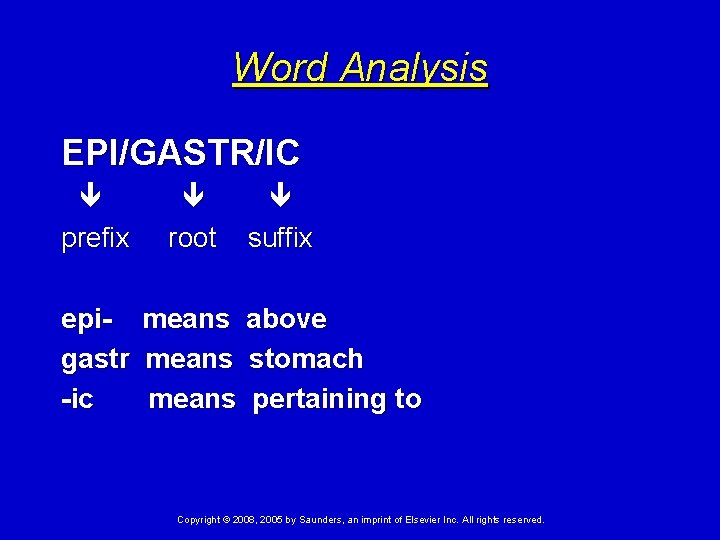 Word Analysis

EPI/GASTR/IC

↓ ↓ ↓

prefix root suffix

epi- means above
gastr means stomach
-ic means pertaining to

Copyright © 2008, 2005 by Saunders, an imprint of Elsevier Inc. All rights reserved.